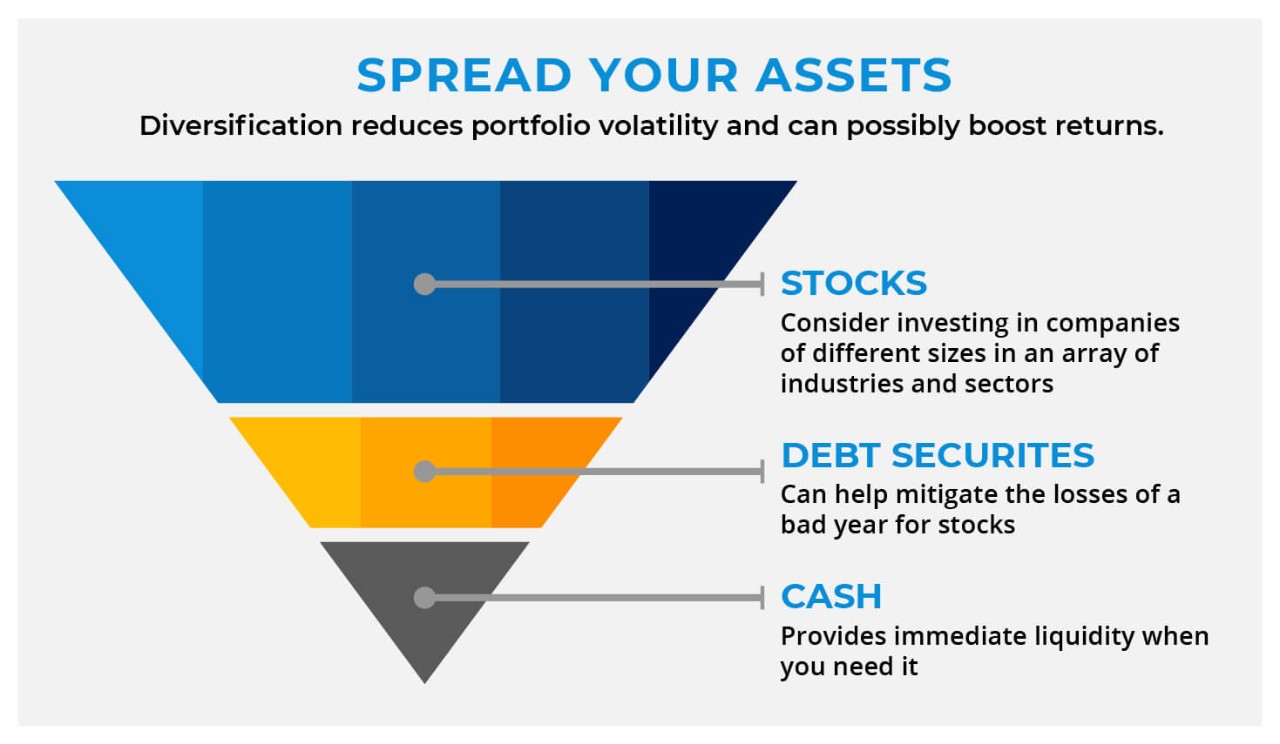 SPREAD YOUR ASSETS

Diversification reduces portfolio volatility and can possibly boost returns.

STOCKS

Consider investing in companies of different sizes in an array of industries and sectors

DEBT SECURITES

Can help mitigate the losses of a bad year for stocks

CASH

Provides immediate liquidity when you need it